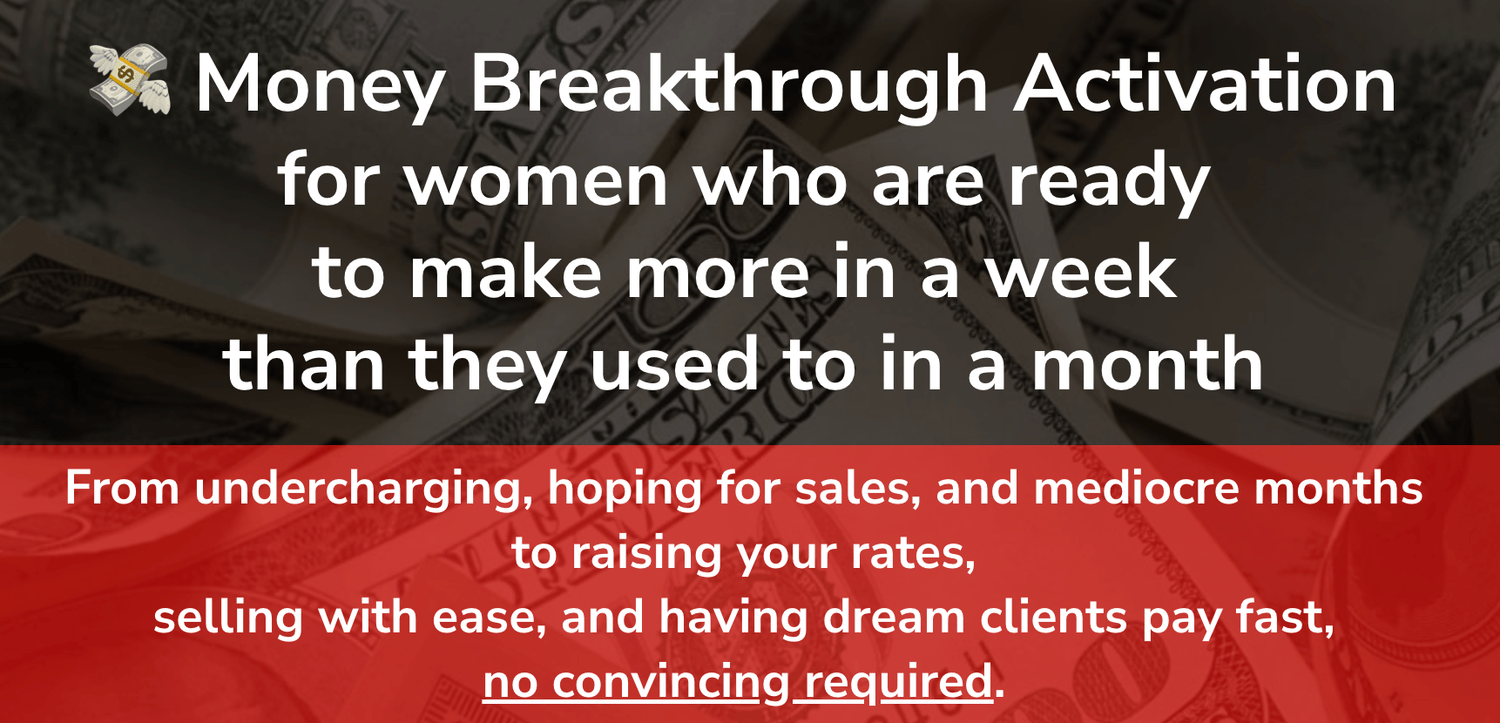 💸 Money Breakthrough Activation for women who are ready to make more in a week than they used to in a month

From undercharging, hoping for sales, and mediocre months to raising your rates, selling with ease, and having dream clients pay fast, no convincing required.